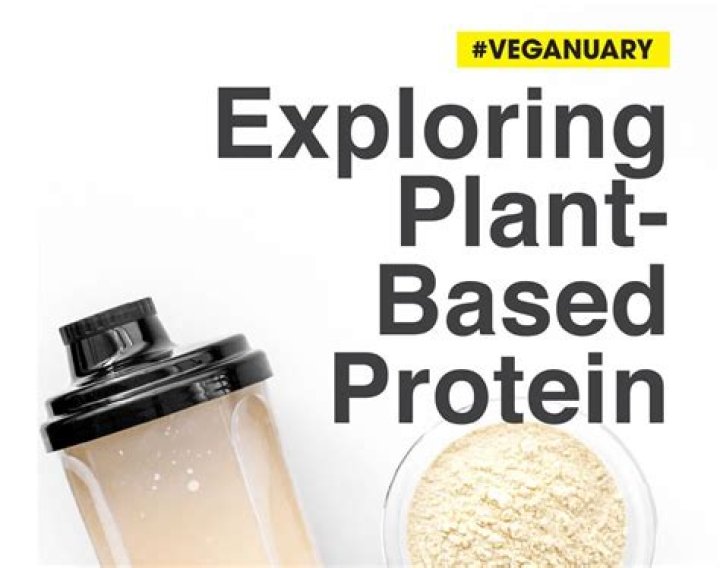 #VEGANUARY

Exploring Plant-Based Protein